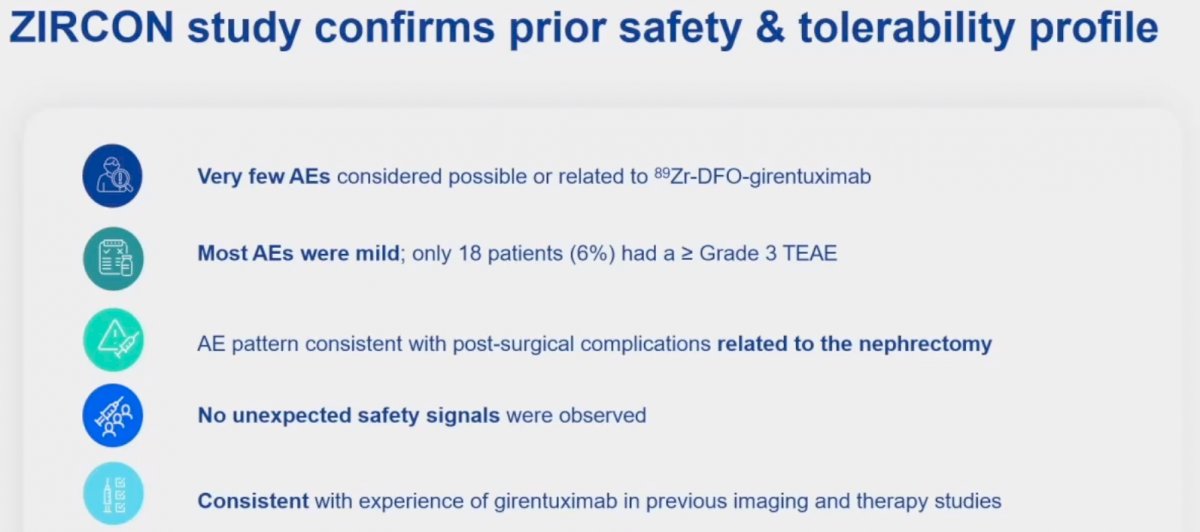 ZIRCON study confirms prior safety & tolerability profile

Very few AEs considered possible or related to $^{89}$Zr-DFO-girentuximab

Most AEs were mild; only 18 patients (6%) had a ≥ Grade 3 TEAE

AE pattern consistent with post-surgical complications related to the nephrectomy

No unexpected safety signals were observed

Consistent with experience of girentuximab in previous imaging and therapy studies